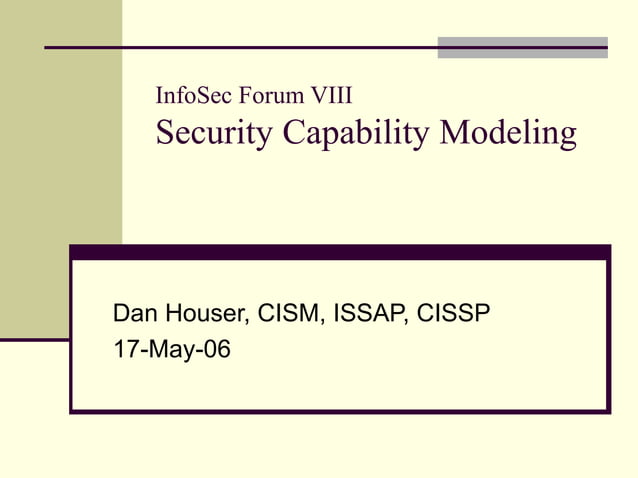 InfoSec Forum VIII
Security Capability Modeling

Dan Houser, CISM, ISSAP, CISSP
17-May-06